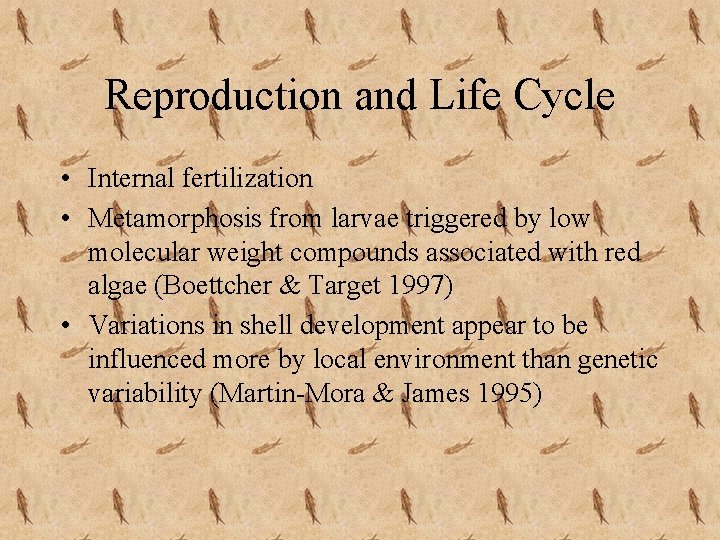 Reproduction and Life Cycle

• Internal fertilization
• Metamorphosis from larvae triggered by low molecular weight compounds associated with red algae (Boettcher & Target 1997)
• Variations in shell development appear to be influenced more by local environment than genetic variability (Martin-Mora & James 1995)